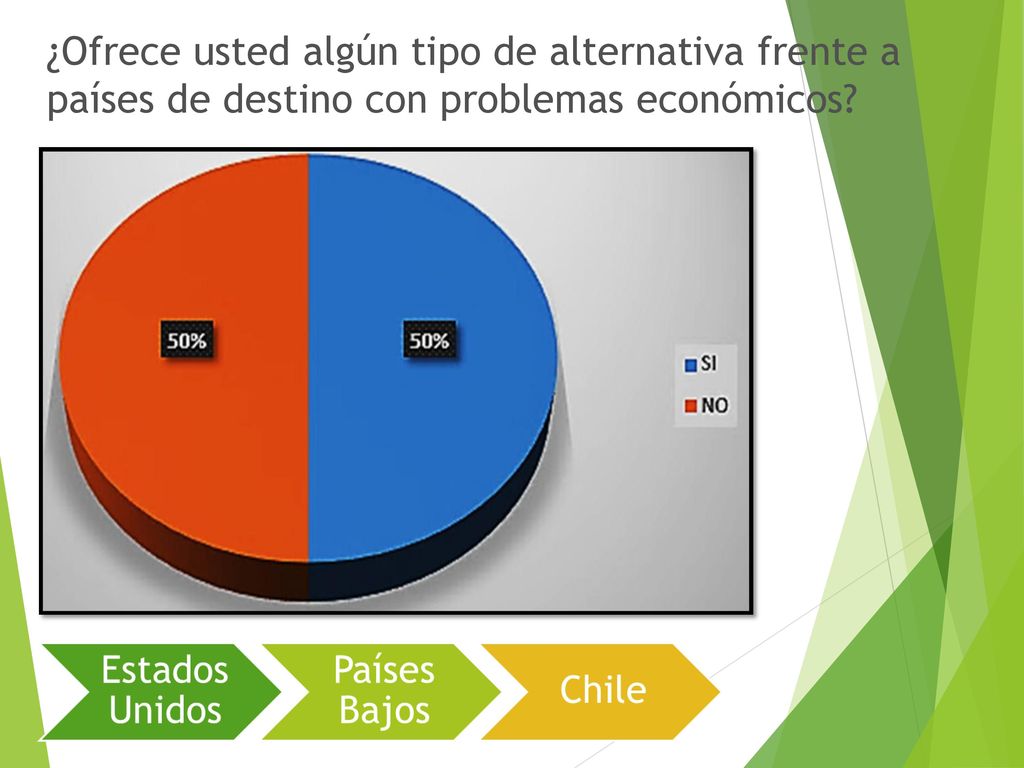 ¿Ofrece usted algún tipo de alternativa frente a países de destino con problemas económicos?

50%

50%

SI

NO

Estados Unidos

Países Bajos

Chile